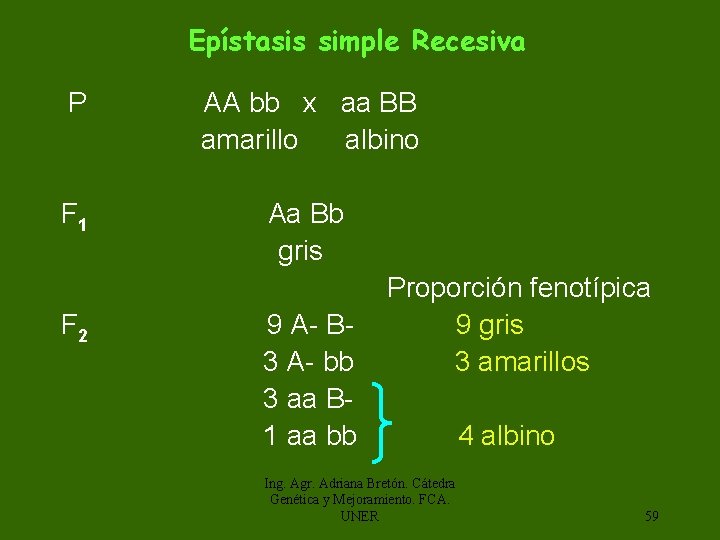 Epístasis simple Recesiva

P AA bb x aa BB
amarillo albino

$F_1$ Aa Bb
gris

Proporción fenotípica

$F_2$ 9 A- B- 9 gris
3 A- bb 3 amarillos
3 aa B-
1 aa bb 4 albino

Ing. Agr. Adriana Bretón. Cátedra Genética y Mejoramiento. FCA. UNER

59